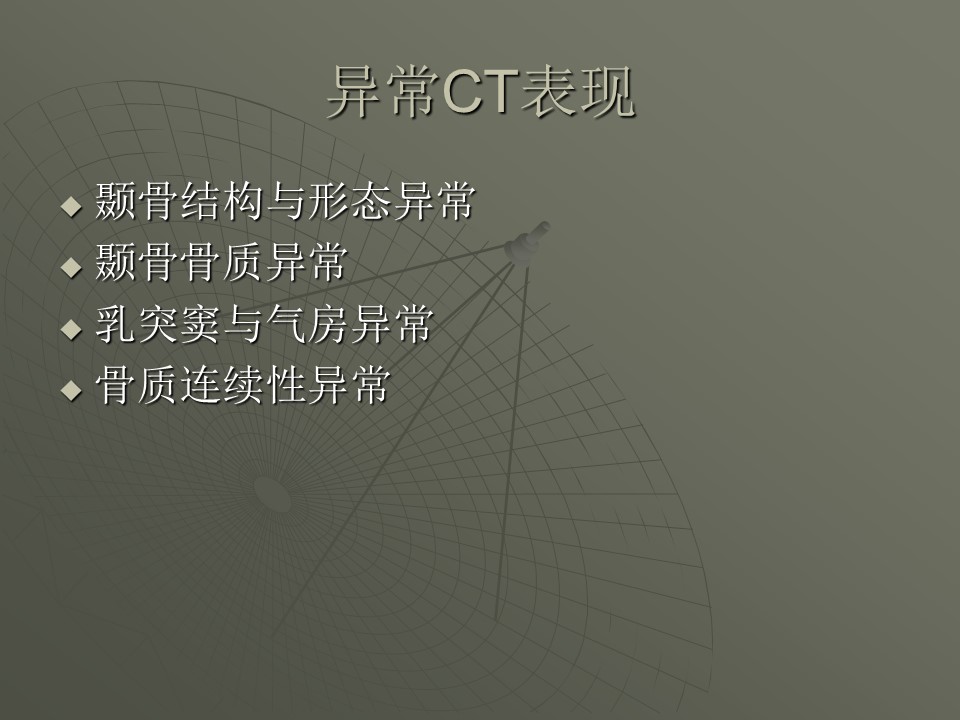 异常CT表现

◆ 颞骨结构与形态异常
◆ 颞骨骨质异常
◆ 乳突窦与气房异常
◆ 骨质连续性异常